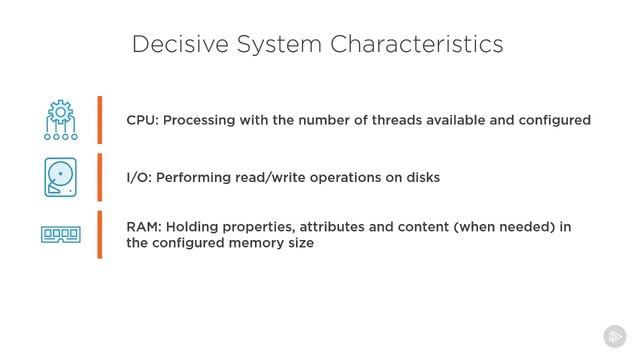 Decisive System Characteristics

CPU: Processing with the number of threads available and configured

I/O: Performing read/write operations on disks

RAM: Holding properties, attributes and content (when needed) in the configured memory size